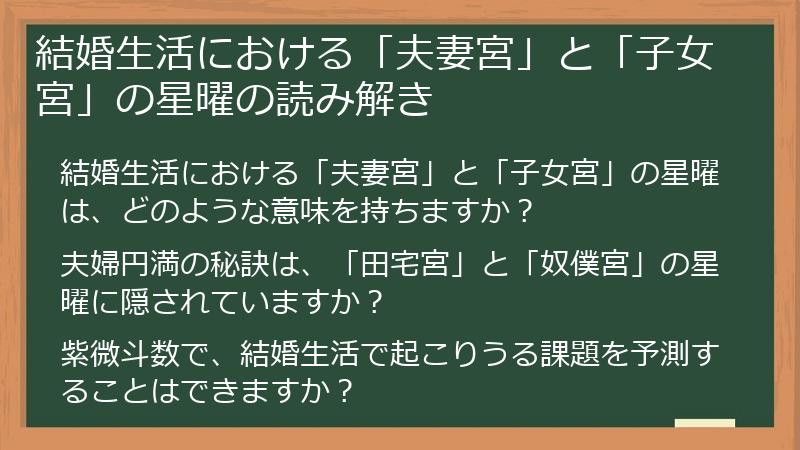 結婚生活における「夫妻宮」と「子女宮」の星曜の読み解き

結婚生活における「夫妻宮」と「子女宮」の星曜は、どのような意味を持ちますか？

夫婦円満の秘訣は、「田宅宮」と「奴僕宮」の星曜に隠されていますか？

紫微斗数で、結婚生活で起こりうる課題を予測することはできますか？